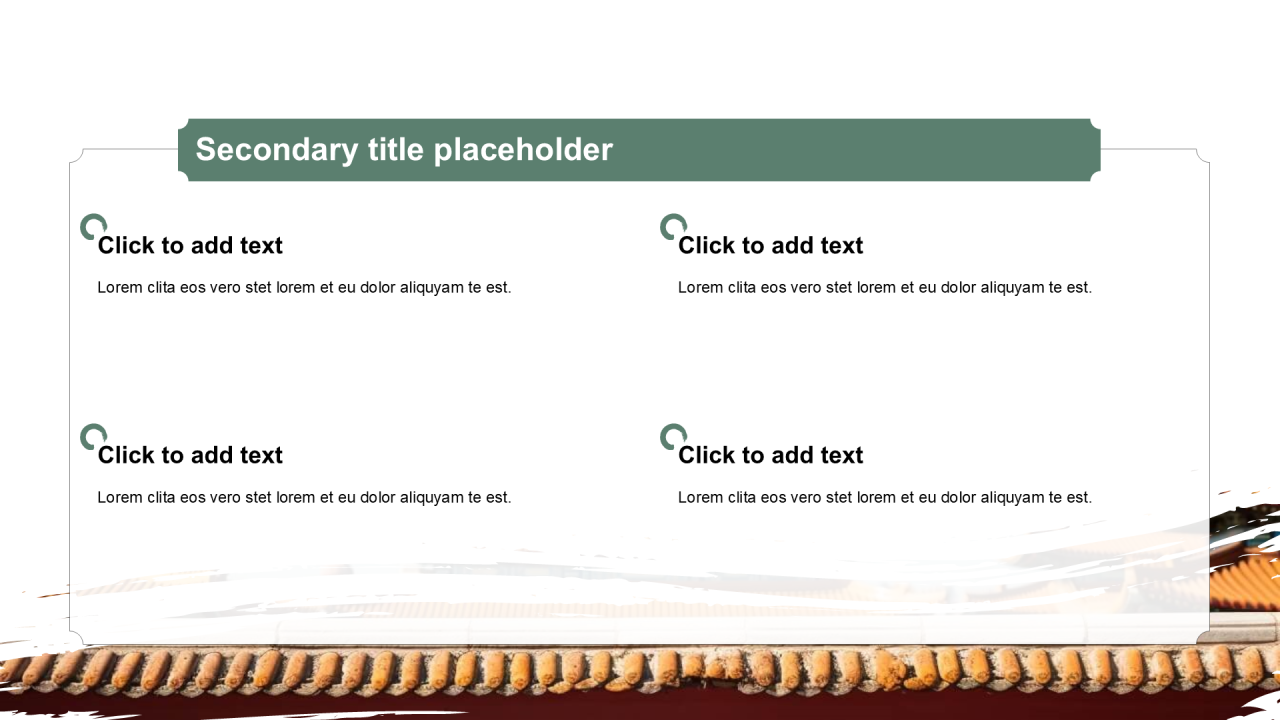 Secondary title placeholder

Click to add text

Lorem clita eos vero stet lorem et eu dolor aliquyam te est.

Click to add text

Lorem clita eos vero stet lorem et eu dolor aliquyam te est.

Click to add text

Lorem clita eos vero stet lorem et eu dolor aliquyam te est.

Click to add text

Lorem clita eos vero stet lorem et eu dolor aliquyam te est.